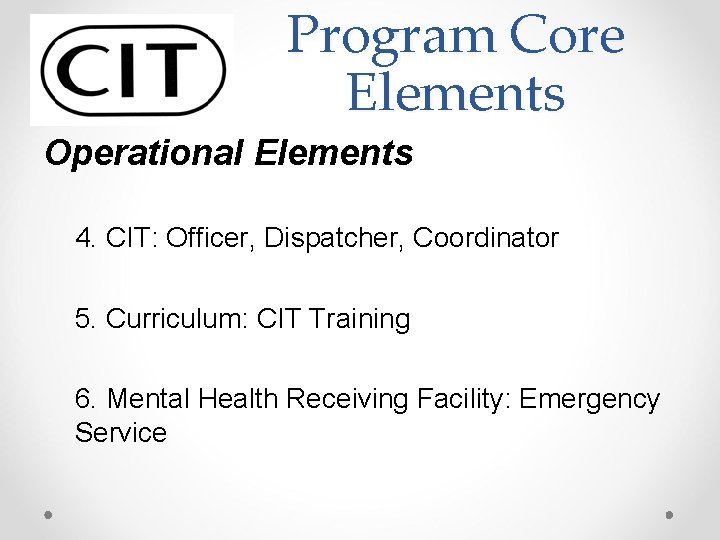 CIT

Program Core Elements

Operational Elements

4. CIT: Officer, Dispatcher, Coordinator

5. Curriculum: CIT Training

6. Mental Health Receiving Facility: Emergency Service